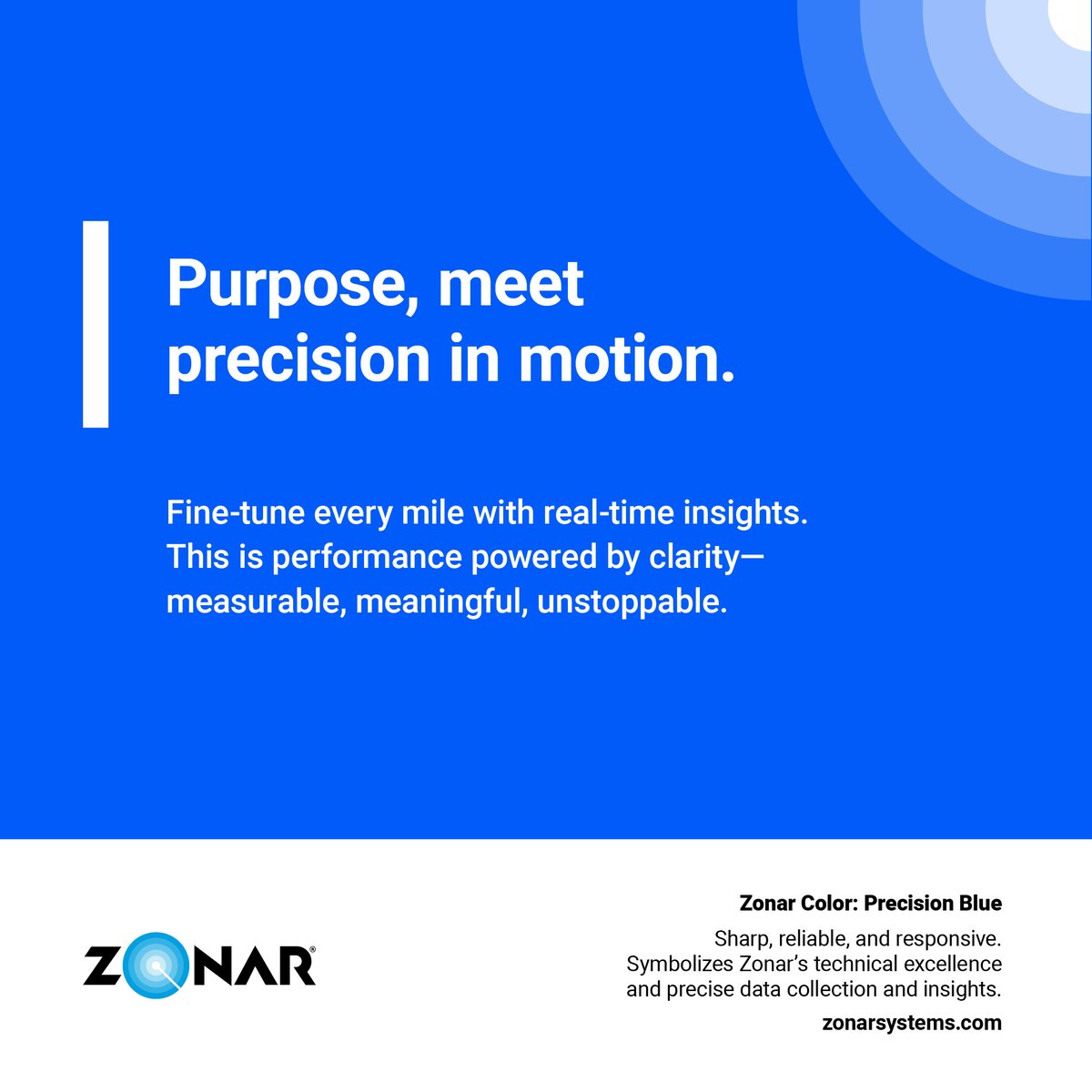 Purpose, meet precision in motion.

Fine-tune every mile with real-time insights. This is performance powered by clarity—measurable, meaningful, unstoppable.

ZONAR®

Zonar Color: Precision Blue

Sharp, reliable, and responsive. Symbolizes Zonar's technical excellence and precise data collection and insights.

zonarsystems.com